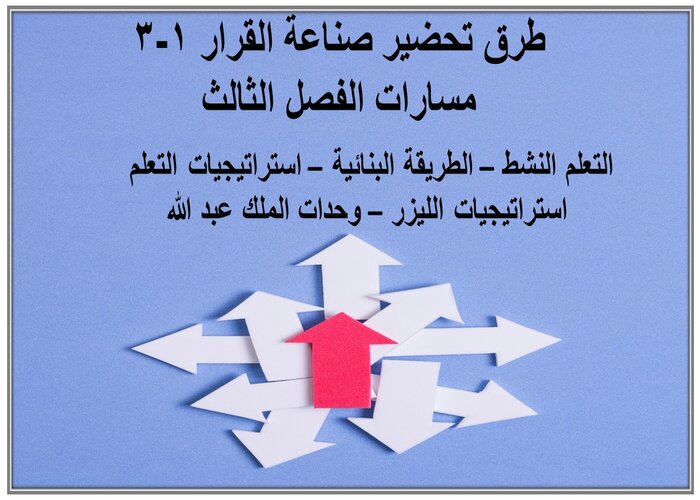 طرق تحضير صناعة القرار ١-٣
مسارات الفصل الثالث

التعلم النشط – الطريقة البنائية – استراتيجيات التعلم
استراتيجيات الليزر – وحدات الملك عبد الله